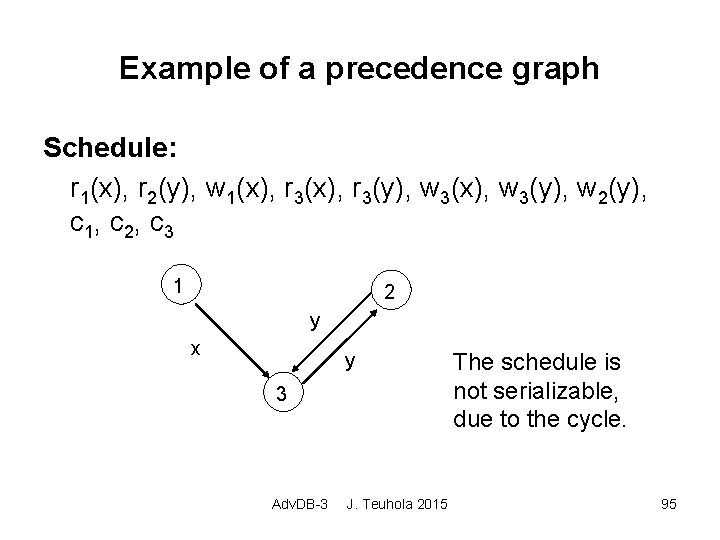 Example of a precedence graph

Schedule:

$r_1(x)$, $r_2(y)$, $w_1(x)$, $r_3(x)$, $r_3(y)$, $w_3(x)$, $w_3(y)$, $w_2(y)$, $c_1$, $c_2$, $c_3$

1

2

y

x

y

3

The schedule is not serializable, due to the cycle.

AdvDB-3 J. Teuhola 2015

95